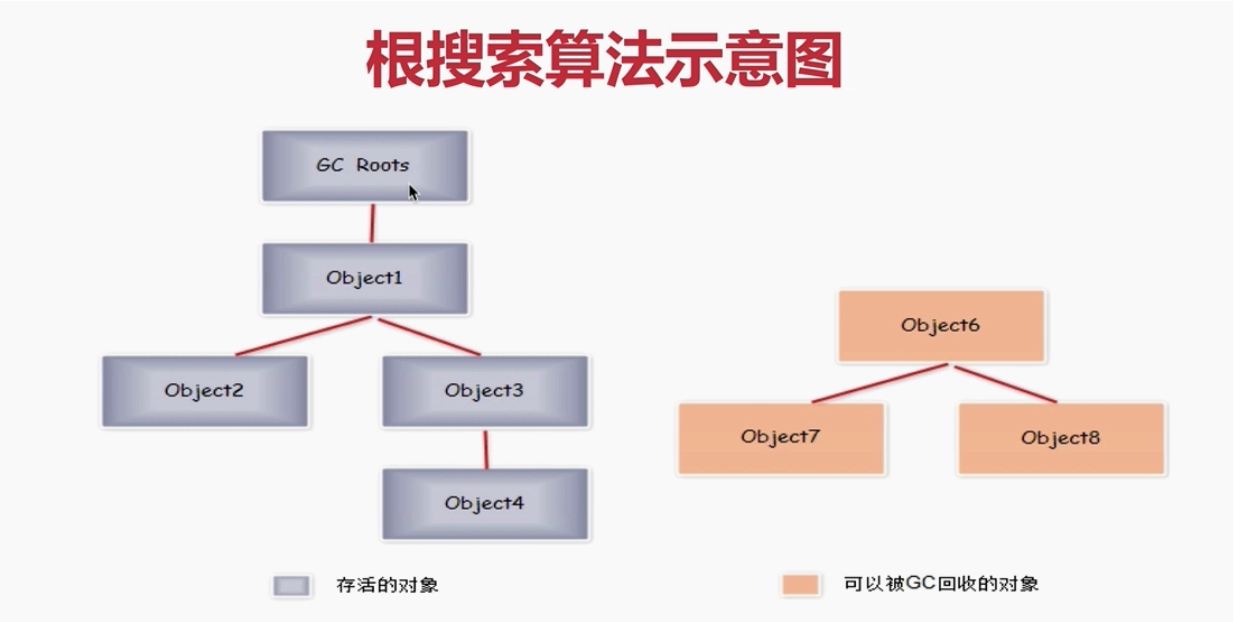 根搜索算法示意图

GC Roots

Object1

Object2

Object3

Object4

Object6

Object7

Object8

存活的对象

可以被GC回收的对象